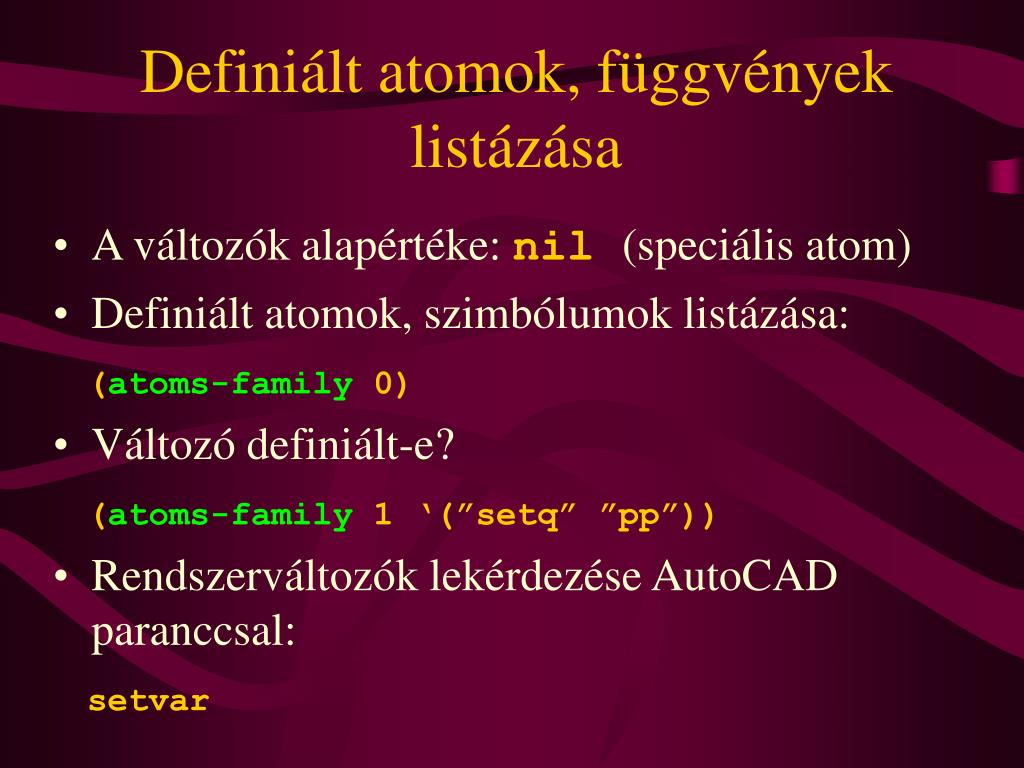 Definiált atomok, függvények listázása

• A változók alapértéke: nil (speciális atom)
• Definiált atomok, szimbólumok listázása:

(atoms-family 0)

• Változó definiált-e?

(atoms-family 1 ‘(”setq” ”pp”))

• Rendszerváltozók lekérdezése AutoCAD paranccsal:

setvar